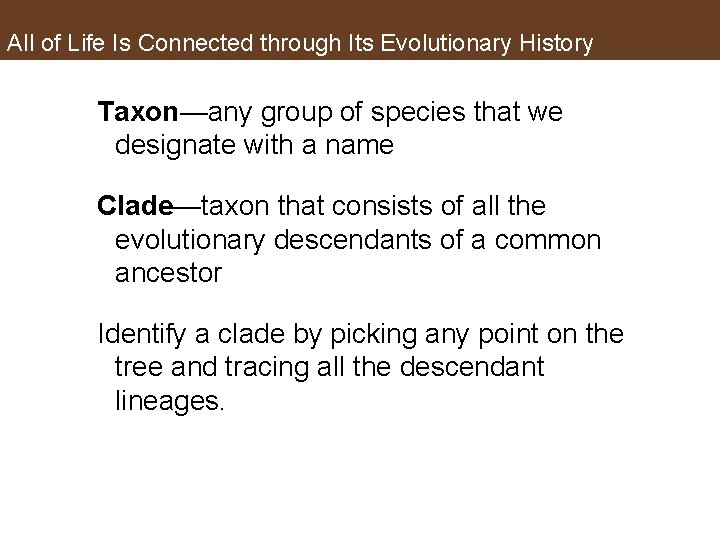 All of Life Is Connected through Its Evolutionary History

Taxon—any group of species that we designate with a name

Clade—taxon that consists of all the evolutionary descendants of a common ancestor

Identify a clade by picking any point on the tree and tracing all the descendant lineages.